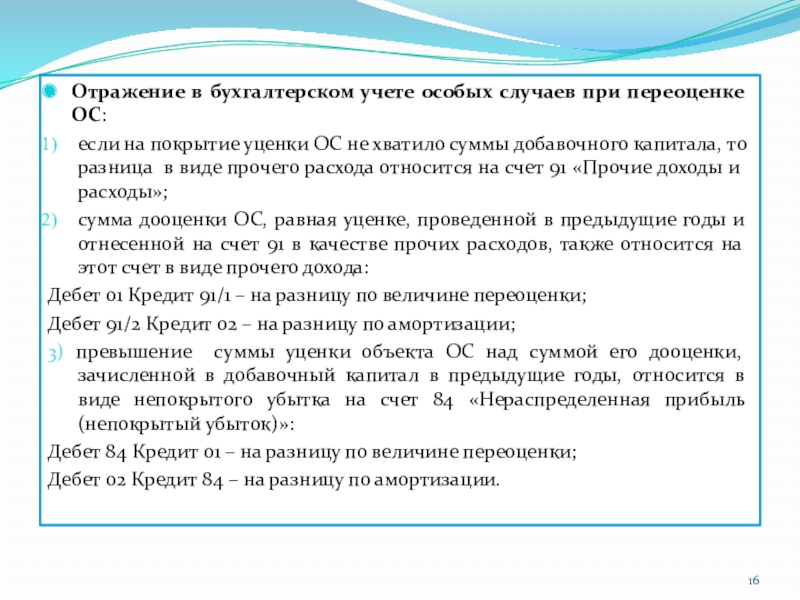 Отражение в бухгалтерском учете особых случаев при переоценке ОС:

1) если на покрытие уценки ОС не хватило суммы добавочного капитала, то разница в виде прочего расхода относится на счет 91 «Прочие доходы и расходы»;

2) сумма дооценки ОС, равная уценке, проведенной в предыдущие годы и отнесенной на счет 91 в качестве прочих расходов, также относится на этот счет в виде прочего дохода:

Дебет 01 Кредит 91/1 – на разницу по величине переоценки;

Дебет 91/2 Кредит 02 – на разницу по амортизации;

3) превышение суммы уценки объекта ОС над суммой его дооценки, зачисленной в добавочный капитал в предыдущие годы, относится в виде непокрытого убытка на счет 84 «Нераспределенная прибыль (непокрытый убыток)»:

Дебет 84 Кредит 01 – на разницу по величине переоценки;

Дебет 02 Кредит 84 – на разницу по амортизации.

16